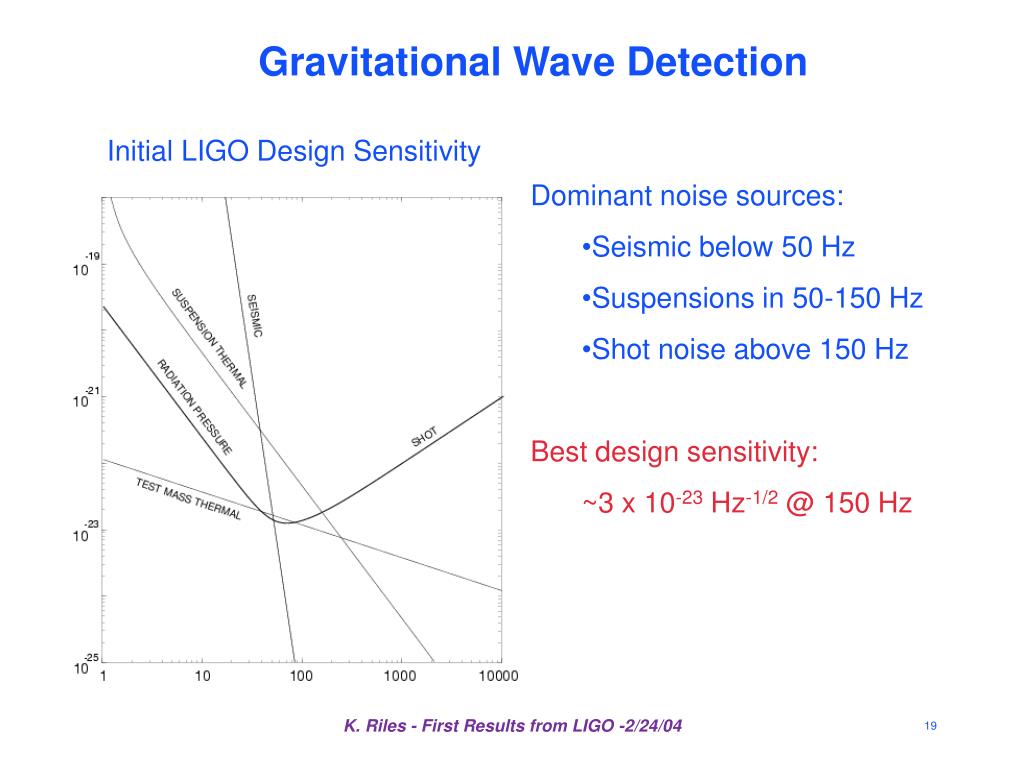 Gravitational Wave Detection

Initial LIGO Design Sensitivity

$10^{-19}$
$10^{-21}$
$10^{-23}$
$10^{-25}$
1 10 100 1000 10000

SUSPENSION THERMAL
SEISMIC
RADIATION PRESSURE
SHOT
TEST MASS THERMAL

Dominant noise sources:
•Seismic below 50 Hz
•Suspensions in 50-150 Hz
•Shot noise above 150 Hz

Best design sensitivity:
~3 x $10^{-23}$ $Hz^{-1/2}$ @ 150 Hz

K. Riles - First Results from LIGO -2/24/04

19